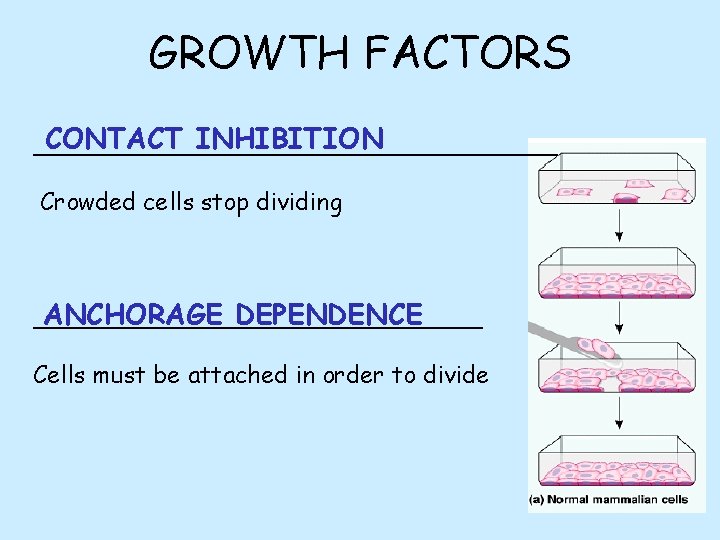 GROWTH FACTORS

CONTACT INHIBITION

Crowded cells stop dividing

ANCHORAGE DEPENDENCE

Cells must be attached in order to divide

(a) Normal mammalian cells